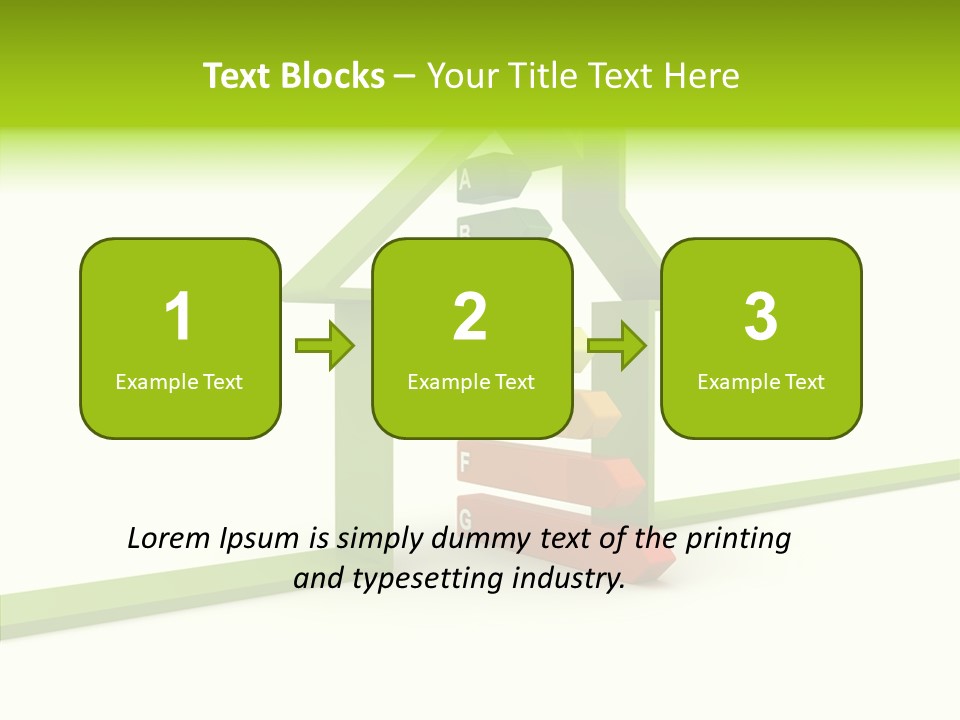 Text Blocks – Your Title Text Here

A

B

1
Example Text

2
Example Text

3
Example Text

F

G

Lorem Ipsum is simply dummy text of the printing and typesetting industry.